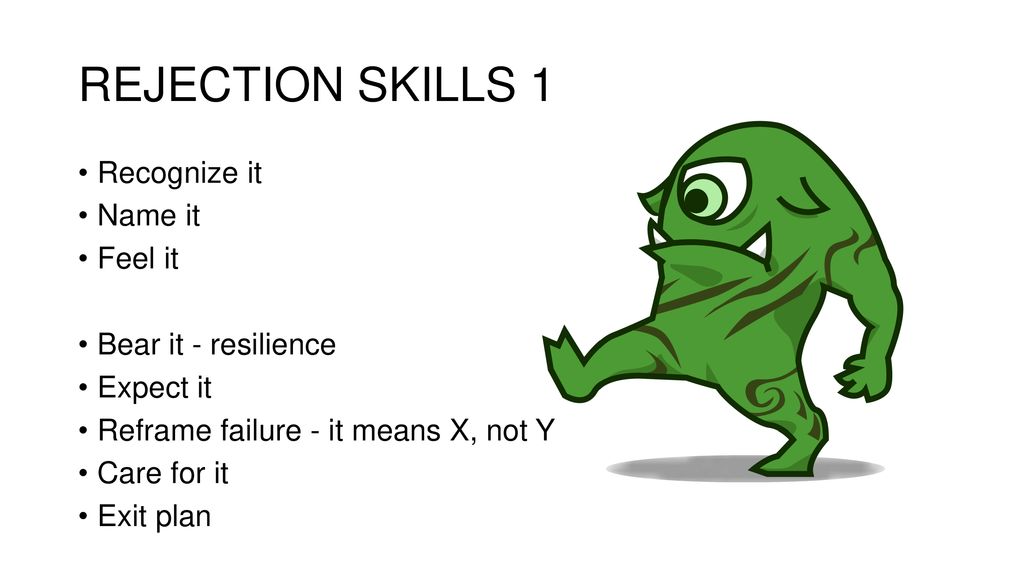 REJECTION SKILLS 1

• Recognize it
• Name it
• Feel it

• Bear it - resilience
• Expect it
• Reframe failure - it means X, not Y
• Care for it
• Exit plan